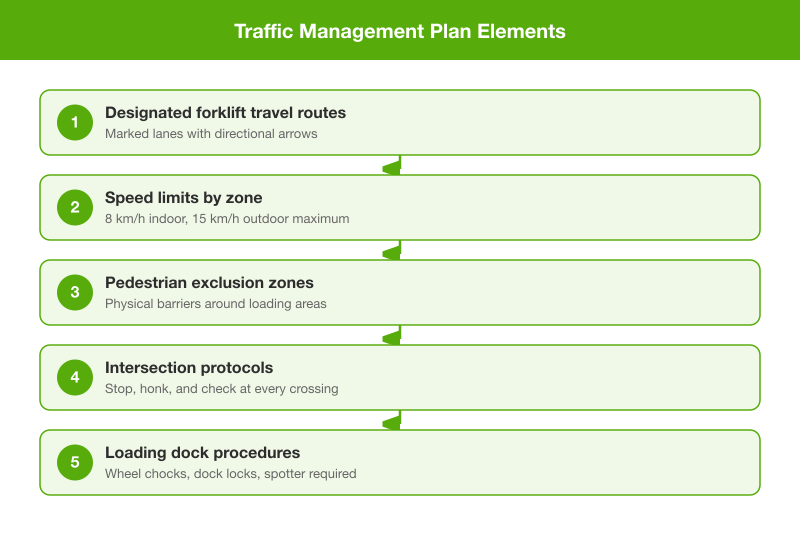 Traffic Management Plan Elements

1
Designated forklift travel routes
Marked lanes with directional arrows

2
Speed limits by zone
8 km/h indoor, 15 km/h outdoor maximum

3
Pedestrian exclusion zones
Physical barriers around loading areas

4
Intersection protocols
Stop, honk, and check at every crossing

5
Loading dock procedures
Wheel chocks, dock locks, spotter required